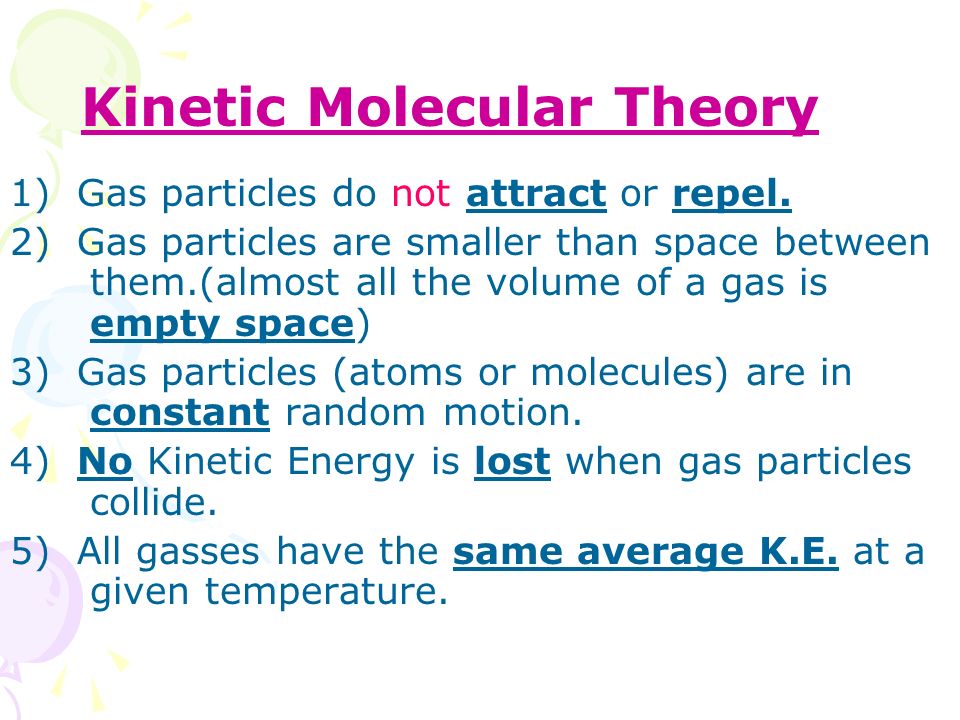 Kinetic Molecular Theory

1) Gas particles do not attract or repel.

2) Gas particles are smaller than space between them.(almost all the volume of a gas is empty space)

3) Gas particles (atoms or molecules) are in constant random motion.

4) No Kinetic Energy is lost when gas particles collide.

5) All gasses have the same average K.E. at a given temperature.